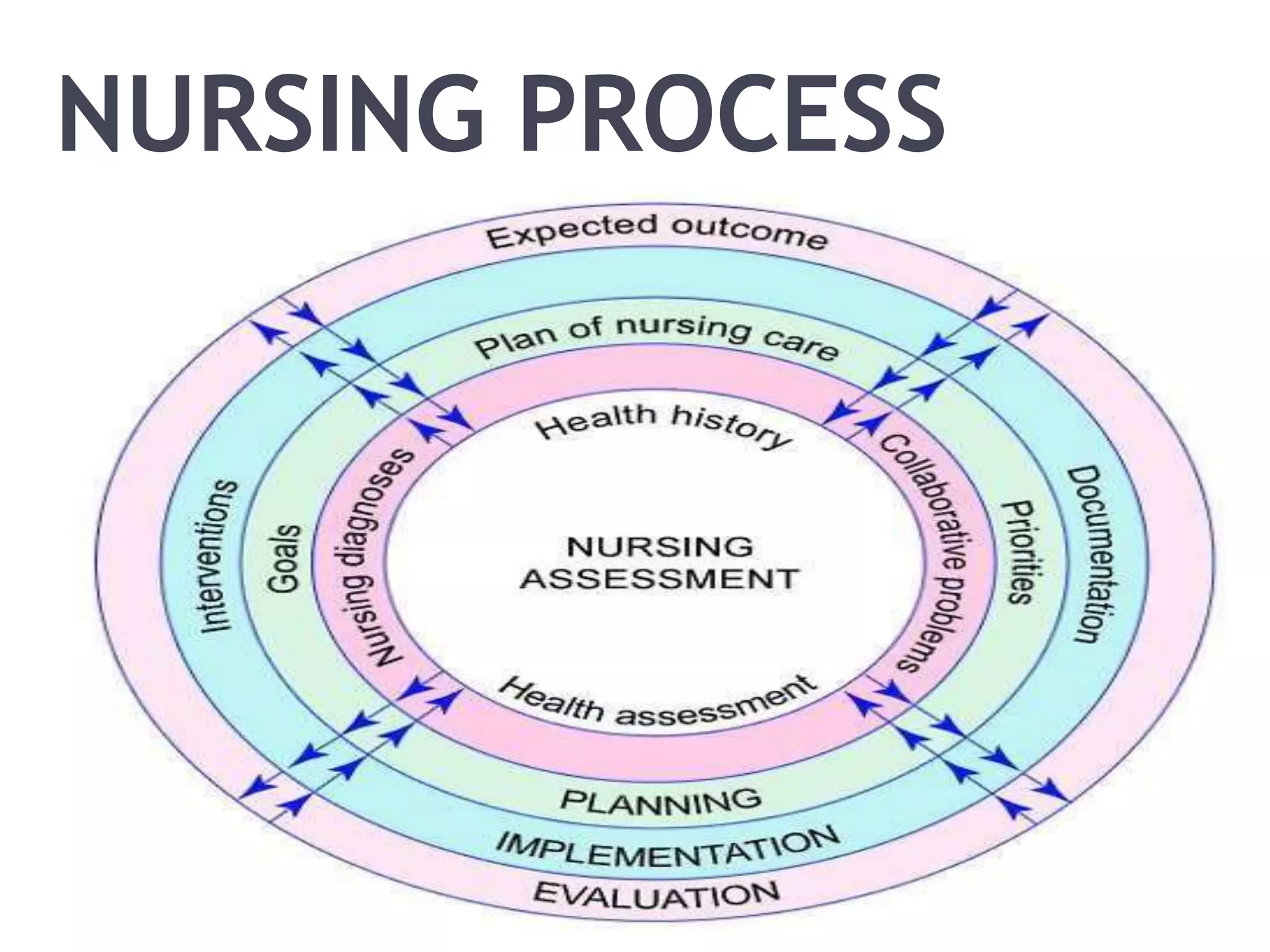 NURSING PROCESS

Expected outcome

Plan of nursing care

Health history

Interventions

Goals

Nursing diagnoses

NURSING ASSESSMENT

Collaborative problems

Priorities

Documentation

Health assessment

PLANNING

IMPLEMENTATION

EVALUATION